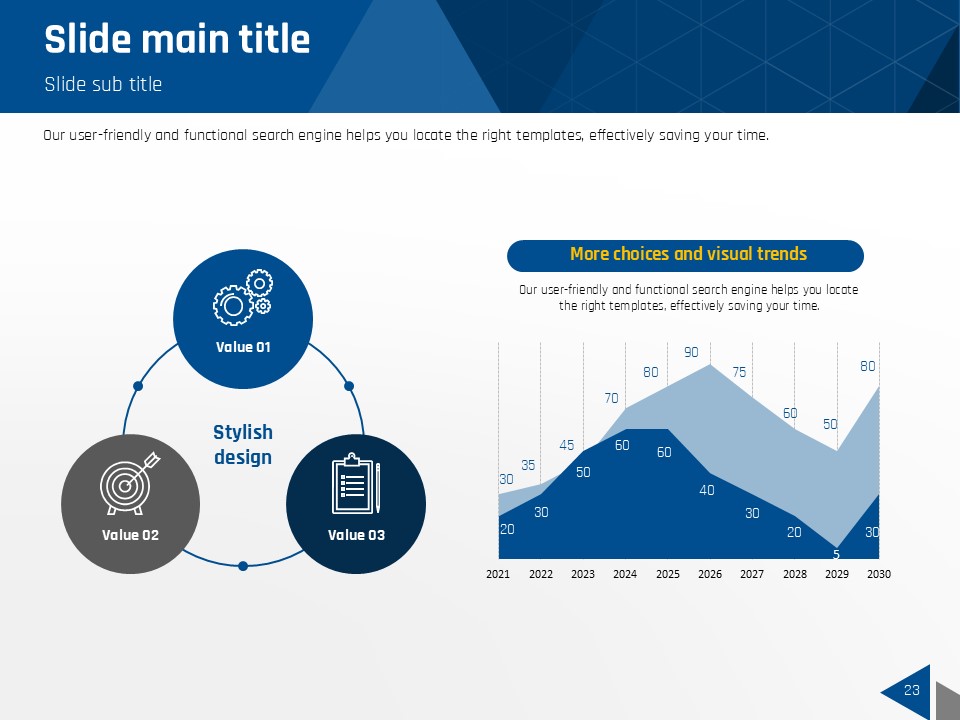 Slide main title

Slide sub title

Our user-friendly and functional search engine helps you locate the right templates, effectively saving your time.

Value 01

Stylish design

Value 02

Value 03

More choices and visual trends

Our user-friendly and functional search engine helps you locate the right templates, effectively saving your time.

30 35 45 70 80 90 75 60 50 80

20 30 50 60 60 40 30 20 5 30

2021 2022 2023 2024 2025 2026 2027 2028 2029 2030

23